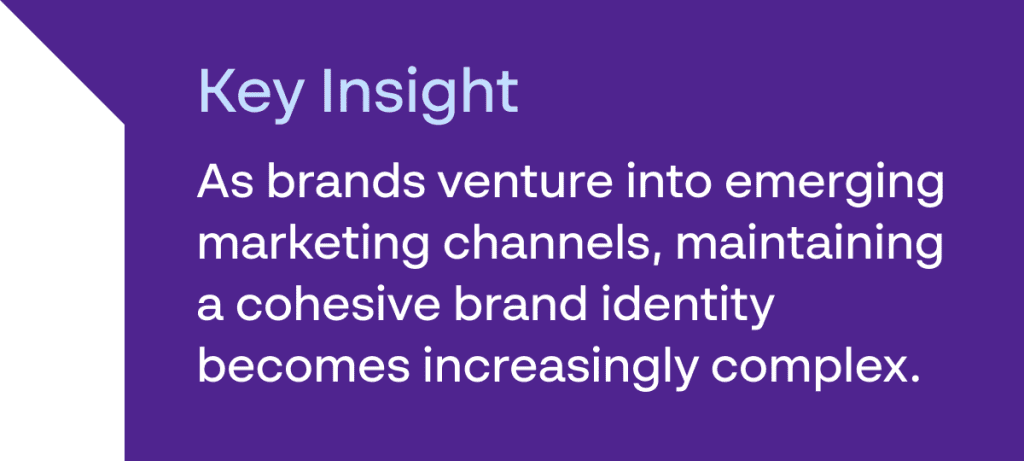 Key Insight

As brands venture into emerging marketing channels, maintaining a cohesive brand identity becomes increasingly complex.